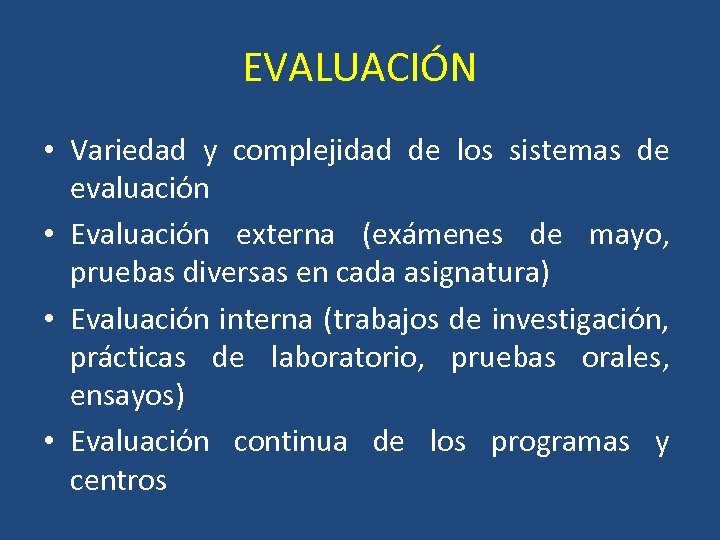 EVALUACIÓN

• Variedad y complejidad de los sistemas de evaluación
• Evaluación externa (exámenes de mayo, pruebas diversas en cada asignatura)
• Evaluación interna (trabajos de investigación, prácticas de laboratorio, pruebas orales, ensayos)
• Evaluación continua de los programas y centros